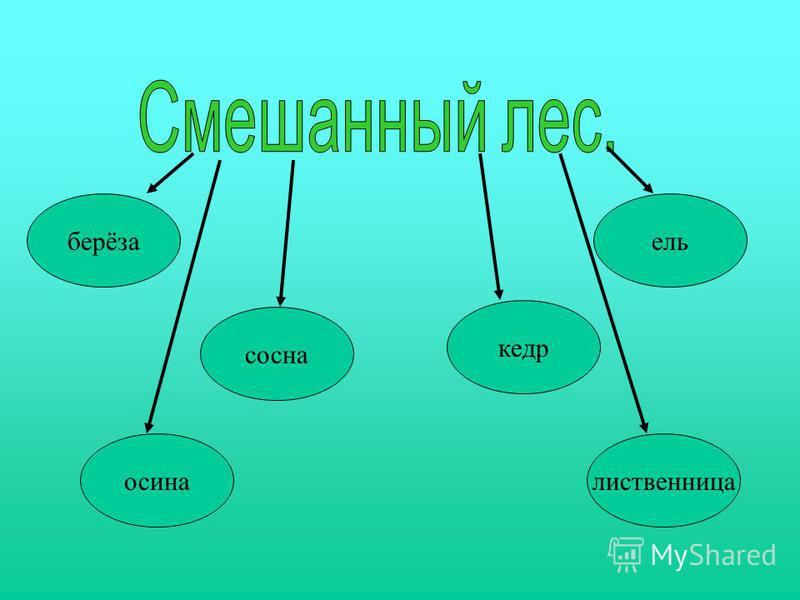 Смешанный лес.

берёза

ель

сосна

кедр

осина

лиственница

MyShared